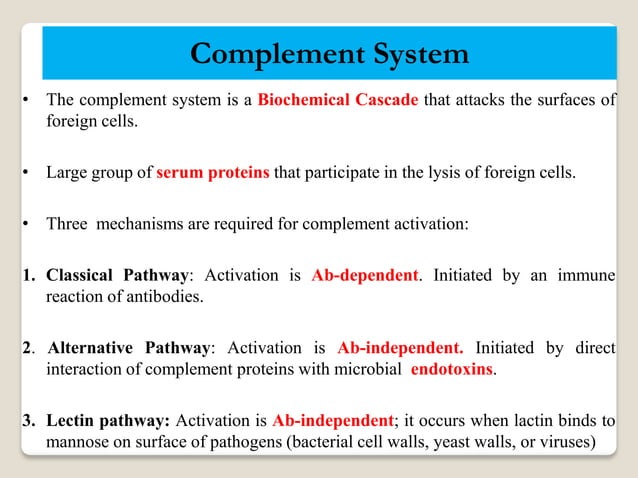 Complement System

• The complement system is a Biochemical Cascade that attacks the surfaces of foreign cells.

• Large group of serum proteins that participate in the lysis of foreign cells.

• Three mechanisms are required for complement activation:

1. Classical Pathway: Activation is Ab-dependent. Initiated by an immune reaction of antibodies.

2. Alternative Pathway: Activation is Ab-independent. Initiated by direct interaction of complement proteins with microbial endotoxins.

3. Lectin pathway: Activation is Ab-independent; it occurs when lactin binds to mannose on surface of pathogens (bacterial cell walls, yeast walls, or viruses)